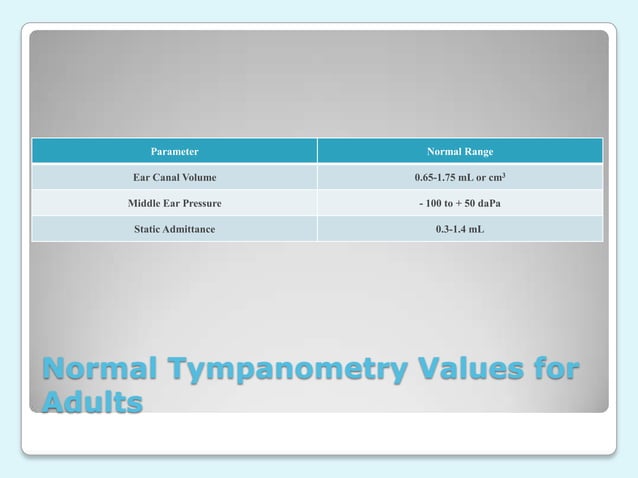 | Parameter | Normal Range |
|---|---|
| Ear Canal Volume | 0.65-1.75 mL or $cm^3$ |
| Middle Ear Pressure | - 100 to + 50 daPa |
| Static Admittance | 0.3-1.4 mL |

Normal Tympanometry Values for Adults